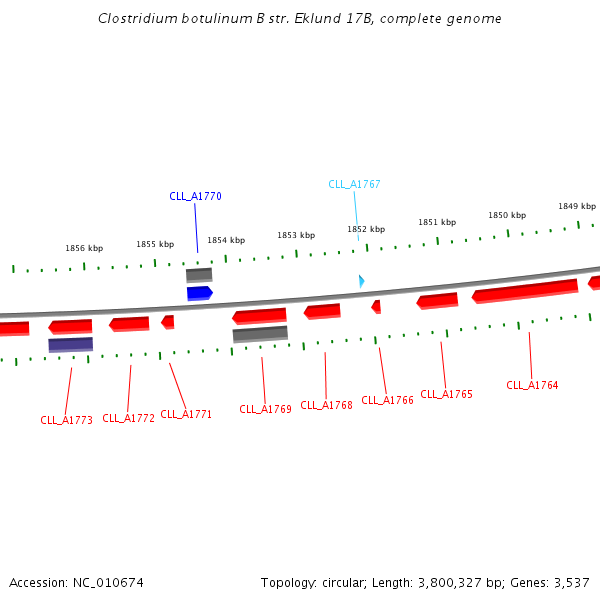 Clostridium botulinum B str. Eklund 17B, complete genome

CLL_A1770

CLL_A1767

1856 kbp
1855 kbp
1854 kbp
1853 kbp
1852 kbp
1851 kbp
1850 kbp
1849 kbp

CLL_A1773
CLL_A1772
CLL_A1771
CLL_A1769
CLL_A1768
CLL_A1766
CLL_A1765
CLL_A1764

Accession: NC_010674

Topology: circular; Length: 3,800,327 bp; Genes: 3,537